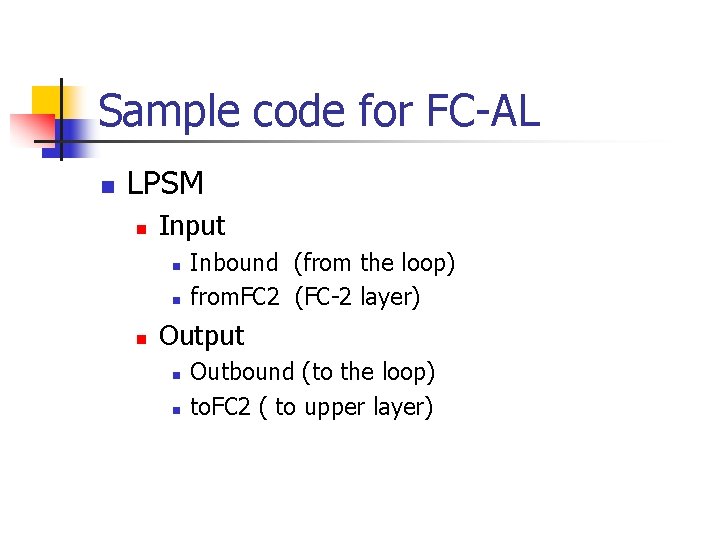 Sample code for FC-AL

- LPSM
  - Input
    - Inbound (from the loop)
    - fromFC2 (FC-2 layer)
  - Output
    - Outbound (to the loop)
    - toFC2 ( to upper layer)